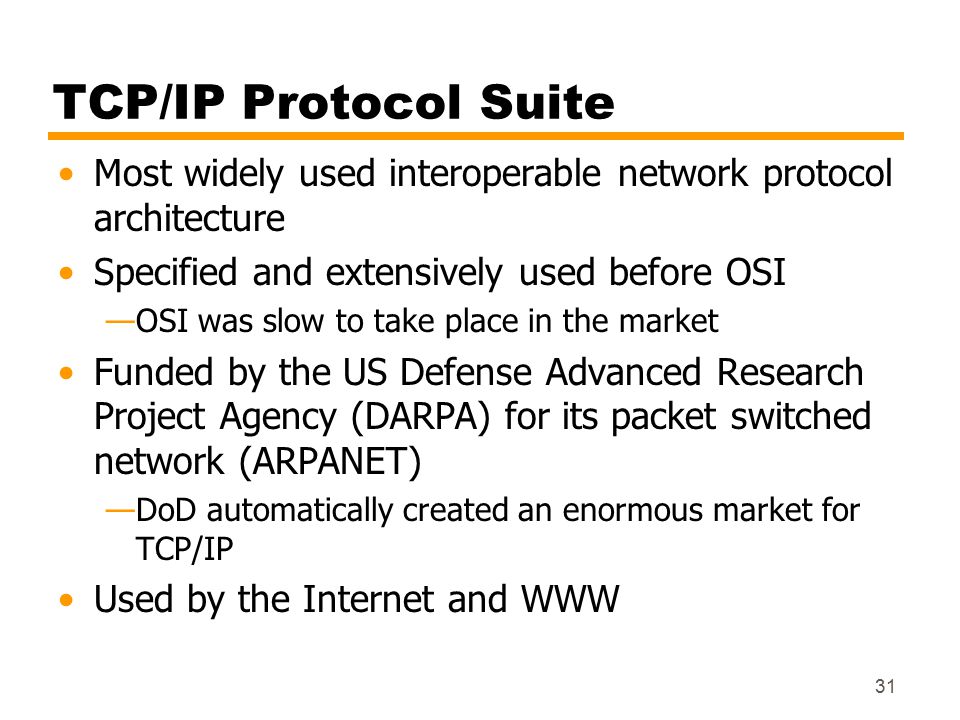 TCP/IP Protocol Suite

• Most widely used interoperable network protocol architecture
• Specified and extensively used before OSI
—OSI was slow to take place in the market
• Funded by the US Defense Advanced Research Project Agency (DARPA) for its packet switched network (ARPANET)
—DoD automatically created an enormous market for TCP/IP
• Used by the Internet and WWW

31